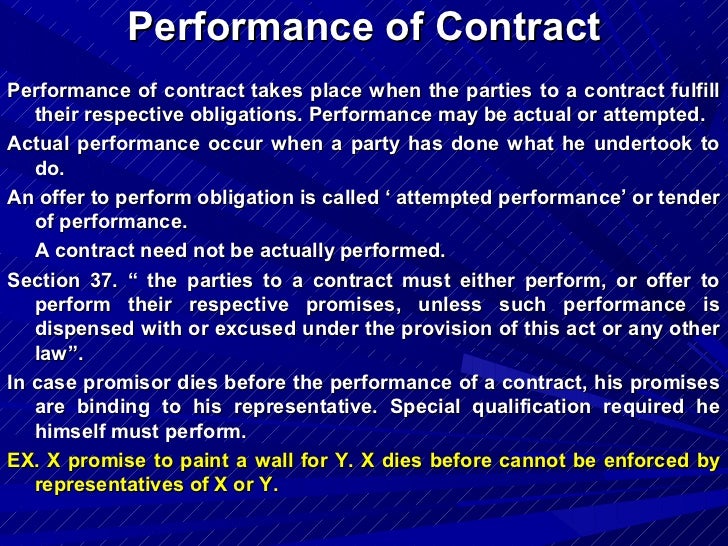 Performance of Contract

Performance of contract takes place when the parties to a contract fulfill their respective obligations. Performance may be actual or attempted.

Actual performance occur when a party has done what he undertook to do.

An offer to perform obligation is called ‘ attempted performance’ or tender of performance.

A contract need not be actually performed.

Section 37. “ the parties to a contract must either perform, or offer to perform their respective promises, unless such performance is dispensed with or excused under the provision of this act or any other law”.

In case promisor dies before the performance of a contract, his promises are binding to his representative. Special qualification required he himself must perform.

EX. X promise to paint a wall for Y. X dies before cannot be enforced by representatives of X or Y.